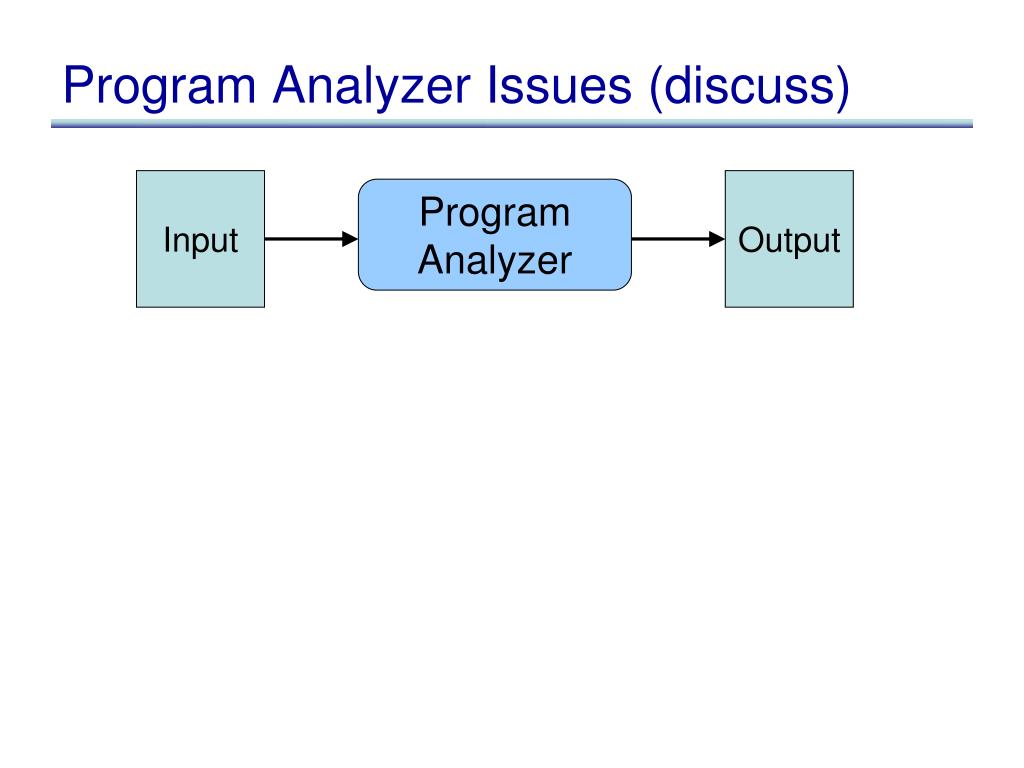 Program Analyzer Issues (discuss)

Input

Program Analyzer

Output